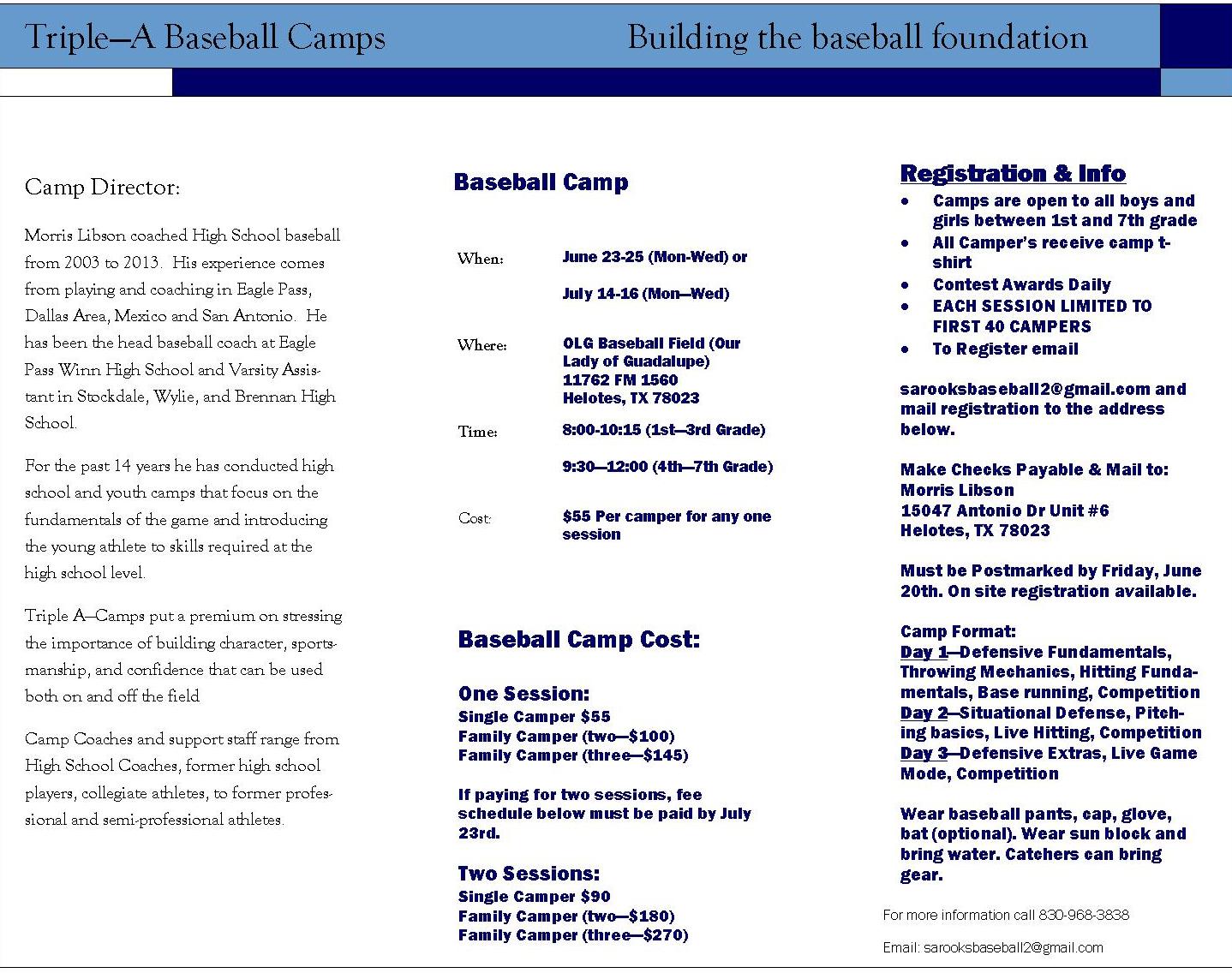 Triple—A Baseball Camps

Building the baseball foundation

Camp Director:

Morris Libson coached High School baseball from 2003 to 2013. His experience comes from playing and coaching in Eagle Pass, Dallas Area, Mexico and San Antonio. He has been the head baseball coach at Eagle Pass Winn High School and Varsity Assistant in Stockdale, Wylie, and Brennan High School.

For the past 14 years he has conducted high school and youth camps that focus on the fundamentals of the game and introducing the young athlete to skills required at the high school level.

Triple A—Camps put a premium on stressing the importance of building character, sportsmanship, and confidence that can be used both on and off the field

Camp Coaches and support staff range from High School Coaches, former high school players, collegiate athletes, to former professional and semi-professional athletes.

Baseball Camp

When: June 23-25 (Mon-Wed) or

July 14-16 (Mon—Wed)

Where: OLG Baseball Field (Our Lady of Guadalupe) 11762 FM 1560 Helotes, TX 78023

Time: 8:00-10:15 (1st—3rd Grade)

9:30—12:00 (4th—7th Grade)

Cost: $55 Per camper for any one session

Baseball Camp Cost:

One Session:
Single Camper $55
Family Camper (two—$100)
Family Camper (three—$145)

If paying for two sessions, fee schedule below must be paid by July 23rd.

Two Sessions:
Single Camper $90
Family Camper (two—$180)
Family Camper (three—$270)

Registration & Info

• Camps are open to all boys and girls between 1st and 7th grade
• All Camper's receive camp t-shirt
• Contest Awards Daily
• EACH SESSION LIMITED TO FIRST 40 CAMPERS
• To Register email

sarooksbaseball2@gmail.com and mail registration to the address below.

Make Checks Payable & Mail to:
Morris Libson
15047 Antonio Dr Unit #6
Helotes, TX 78023

Must be Postmarked by Friday, June 20th. On site registration available.

Camp Format:
Day 1—Defensive Fundamentals, Throwing Mechanics, Hitting Fundamentals, Base running, Competition
Day 2—Situational Defense, Pitching basics, Live Hitting, Competition
Day 3—Defensive Extras, Live Game Mode, Competition

Wear baseball pants, cap, glove, bat (optional). Wear sun block and bring water. Catchers can bring gear.

For more information call 830-968-3838

Email: sarooksbaseball2@gmail.com